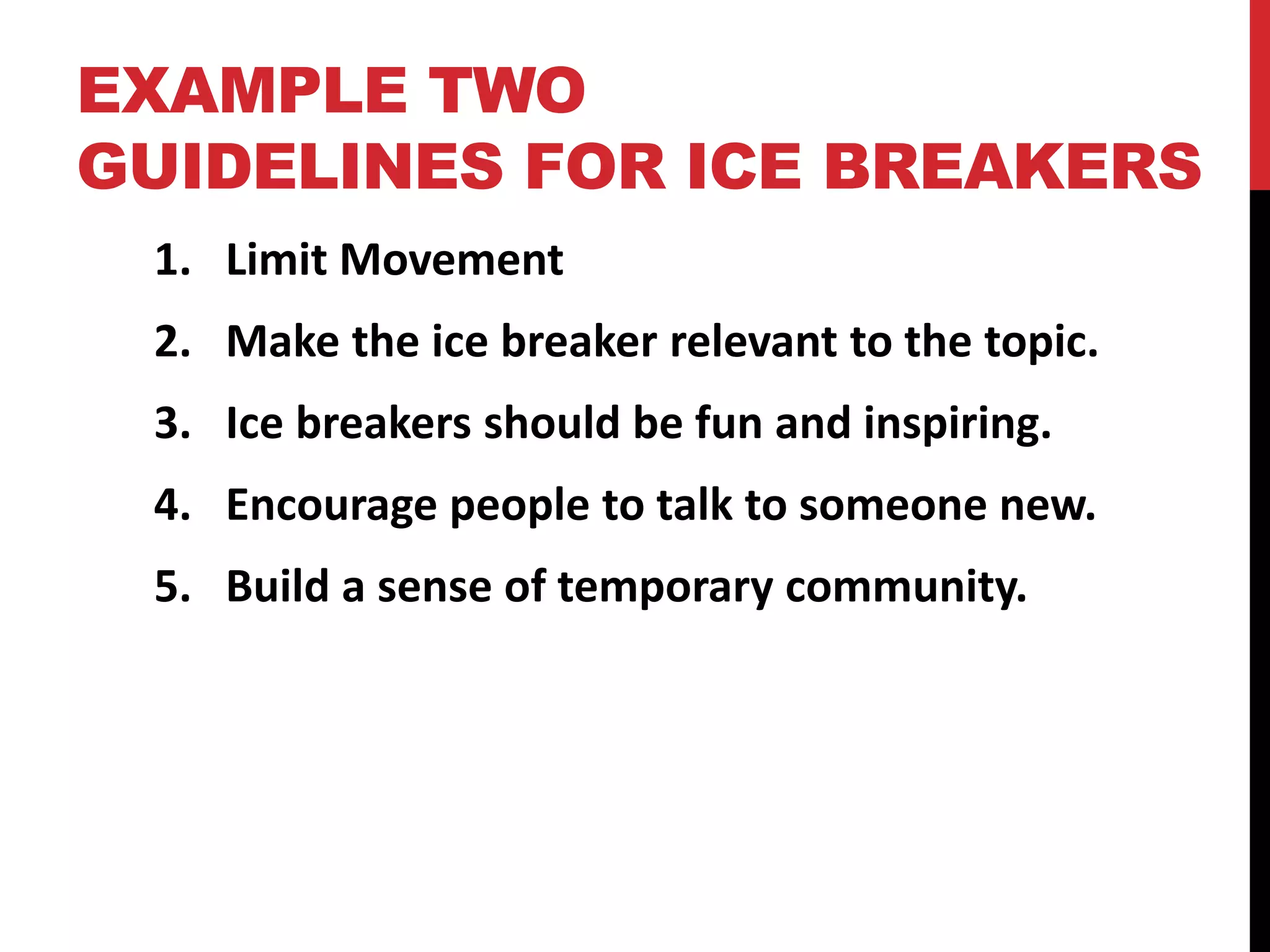 EXAMPLE TWO
GUIDELINES FOR ICE BREAKERS

1. Limit Movement
2. Make the ice breaker relevant to the topic.
3. Ice breakers should be fun and inspiring.
4. Encourage people to talk to someone new.
5. Build a sense of temporary community.